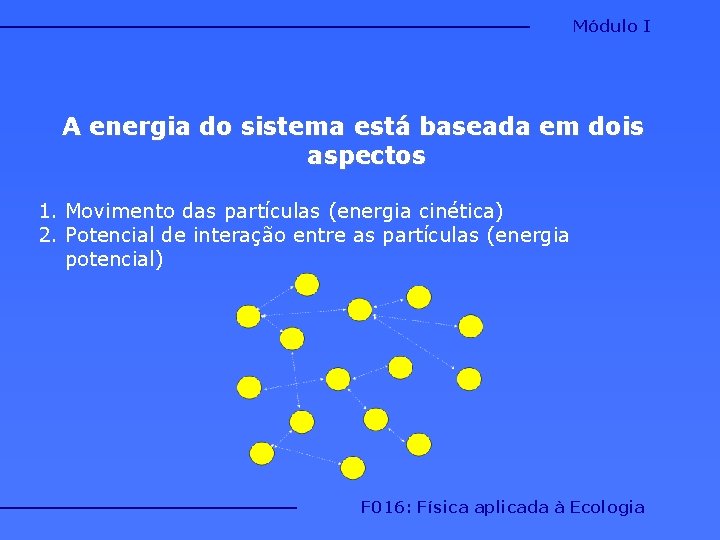 Módulo I

A energia do sistema está baseada em dois aspectos

1. Movimento das partículas (energia cinética)
2. Potencial de interação entre as partículas (energia potencial)

F016: Física aplicada à Ecologia